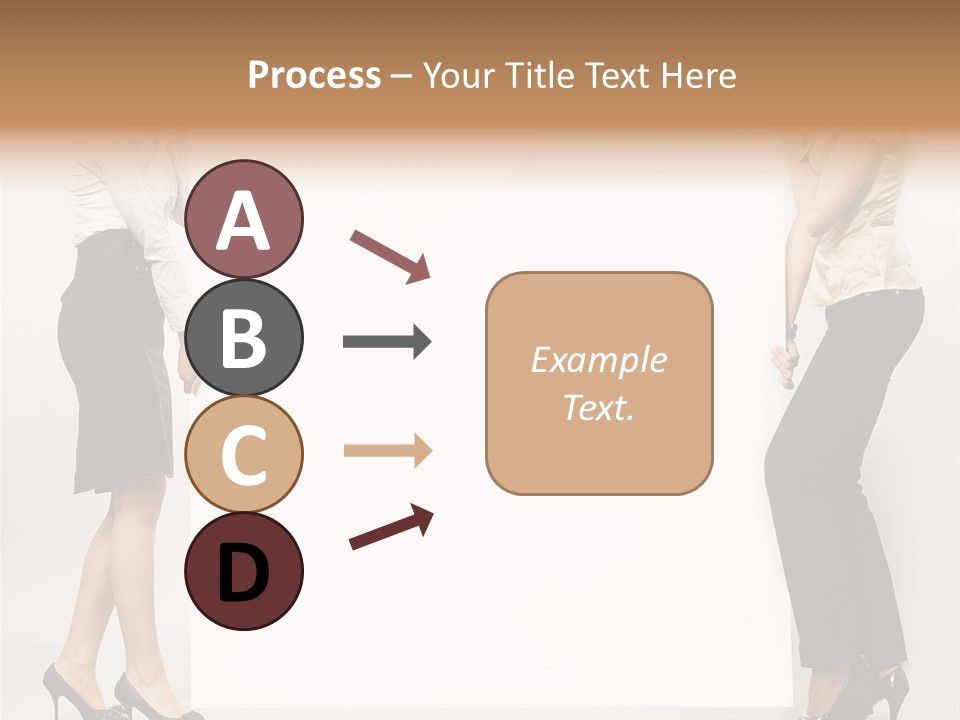 Process – Your Title Text Here

A

B

C

D

Example Text.